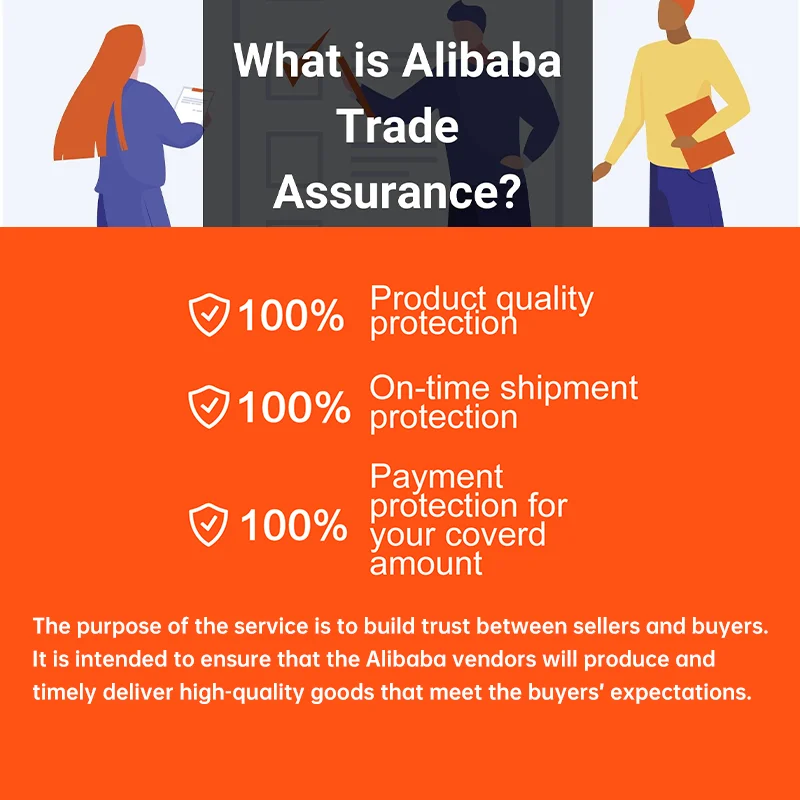 What is Alibaba Trade Assurance?

100% Product quality protection

100% On-time shipment protection

100% Payment protection for your coverd amount

The purpose of the service is to build trust between sellers and buyers. It is intended to ensure that the Alibaba vendors will produce and timely deliver high-quality goods that meet the buyers' expectations.